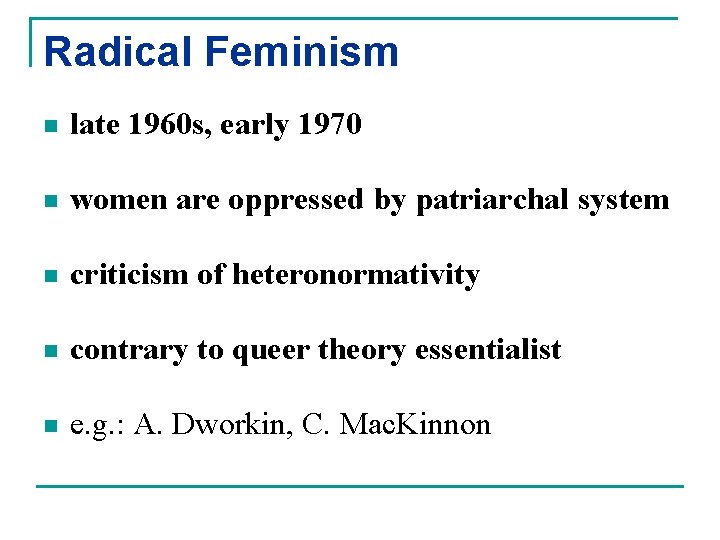 Radical Feminism

- late 1960s, early 1970
- women are oppressed by patriarchal system
- criticism of heteronormativity
- contrary to queer theory essentialist
- e.g.: A. Dworkin, C. MacKinnon